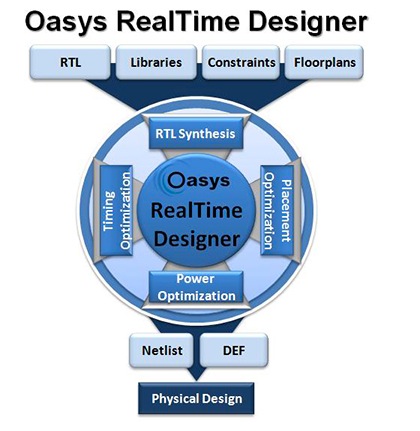 Oasys RealTime Designer

RTL

Libraries

Constraints

Floorplans

RTL Synthesis

Timing Optimization

Oasys RealTime Designer

Placement Optimization

Power Optimization

Netlist

DEF

Physical Design